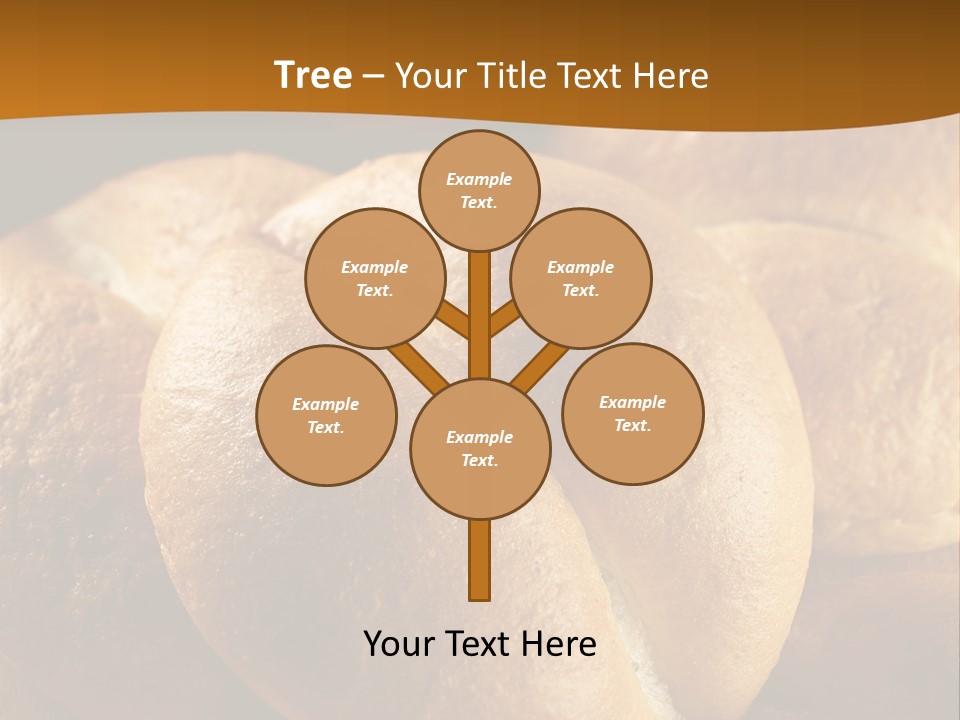 Tree – Your Title Text Here

Example Text.

Example Text.

Example Text.

Example Text.

Example Text.

Example Text.

Your Text Here